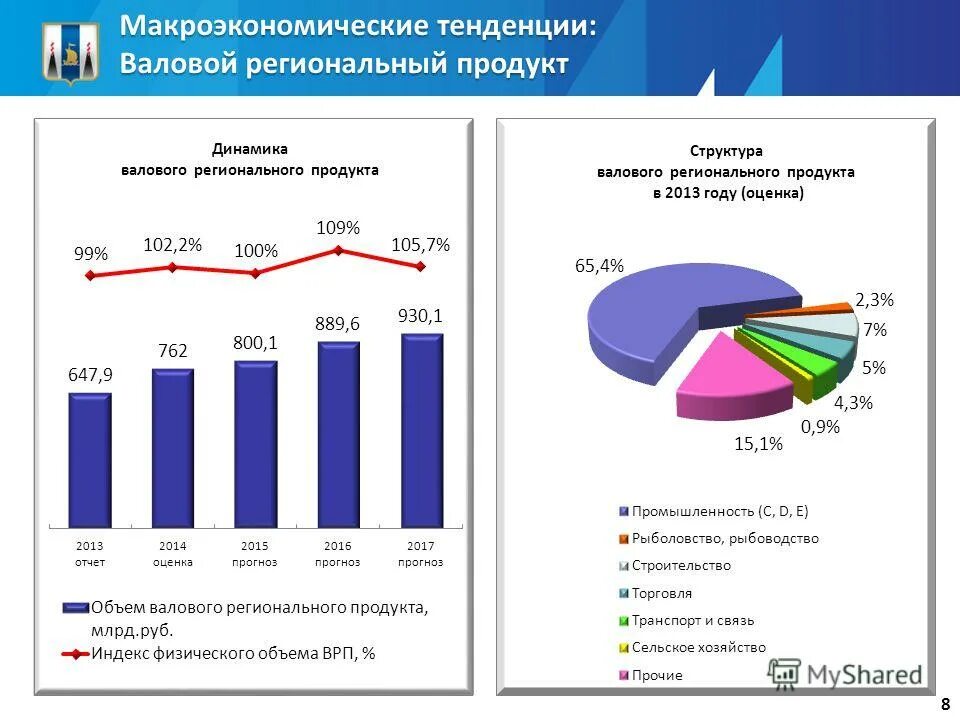 Макроэкономические тенденции:
Валовой региональный продукт

Динамика
валового регионального продукта

99%
102,2%
100%
109%
105,7%

647,9
762
800,1
889,6
930,1

2013 отчет
2014 оценка
2015 прогноз
2016 прогноз
2017 прогноз

Объем валового регионального продукта, млрд.руб.
Индекс физического объема ВРП, %

Структура
валового регионального продукта
в 2013 году (оценка)

65,4%
2,3%
7%
5%
4,3%
0,9%
15,1%

Промышленность (C, D, E)
Рыболовство, рыбоводство
Строительство
Торговля
Транспорт и связь
Сельское хозяйство
Прочие

MyShared

8